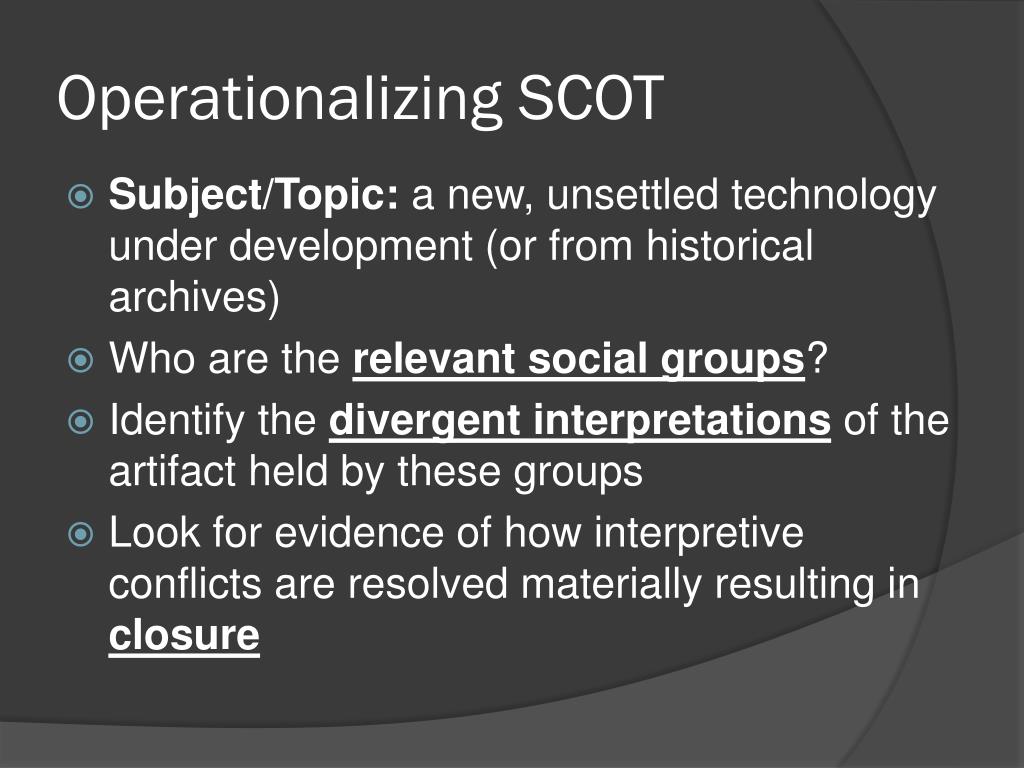 Operationalizing SCOT

Subject/Topic: a new, unsettled technology under development (or from historical archives)

Who are the relevant social groups?

Identify the divergent interpretations of the artifact held by these groups

Look for evidence of how interpretive conflicts are resolved materially resulting in closure